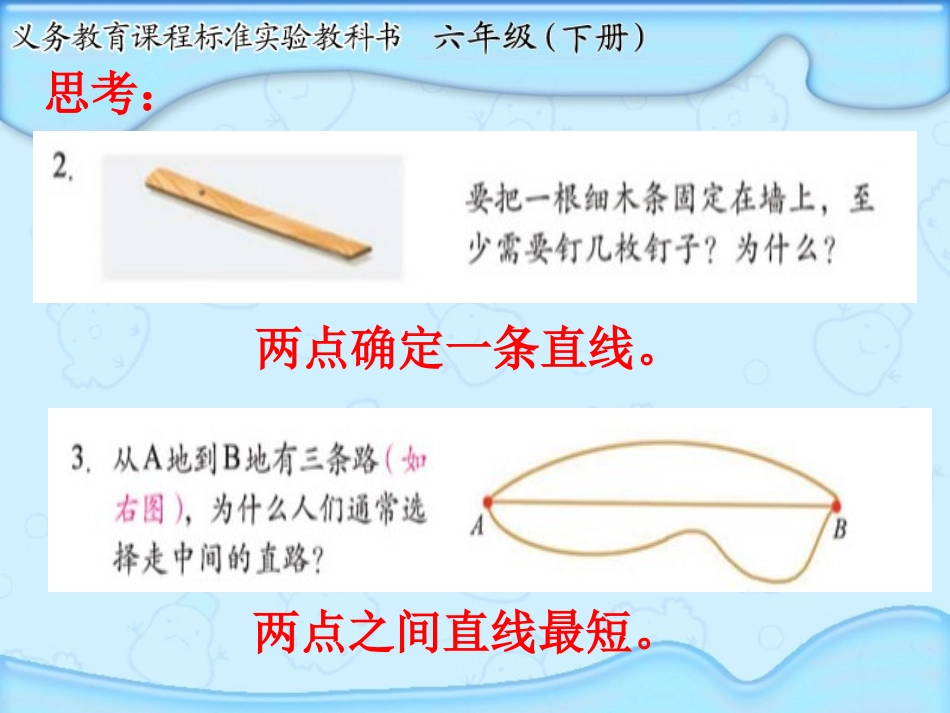 义务教育课程标准实验教科书　六年级（下册）

思考：

2. 要把一根细木条固定在墙上，至少需要钉几枚钉子？为什么？

两点确定一条直线。

3. 从A地到B地有三条路（如右图），为什么人们通常选择走中间的直路？

A

B

两点之间直线最短。